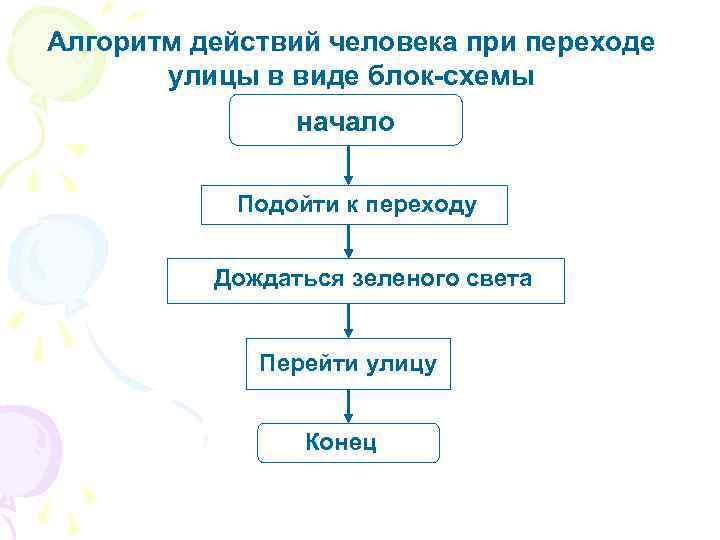 Алгоритм действий человека при переходе улицы в виде блок-схемы

начало

Подойти к переходу

Дождаться зеленого света

Перейти улицу

Конец